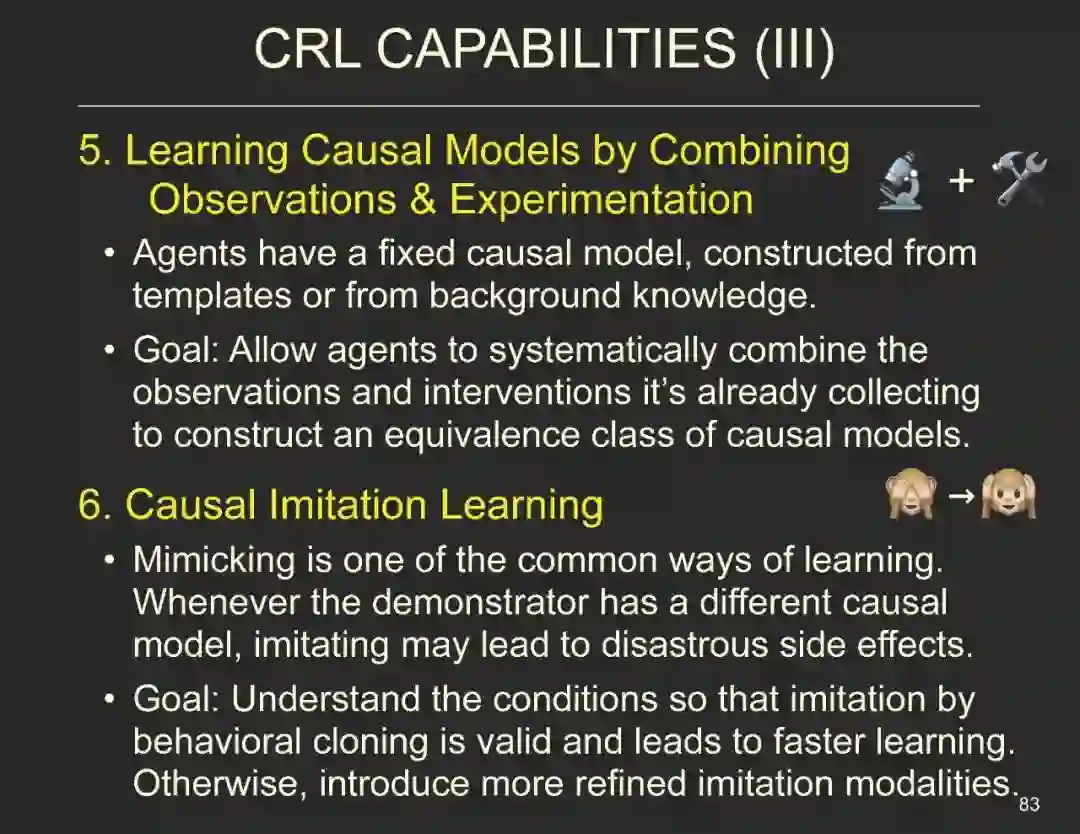 CRL CAPABILITIES (III)

5. Learning Causal Models by Combining Observations & Experimentation

+

• Agents have a fixed causal model, constructed from templates or from background knowledge.

• Goal: Allow agents to systematically combine the observations and interventions it's already collecting to construct an equivalence class of causal models.

6. Causal Imitation Learning

→

• Mimicking is one of the common ways of learning. Whenever the demonstrator has a different causal model, imitating may lead to disastrous side effects.

• Goal: Understand the conditions so that imitation by behavioral cloning is valid and leads to faster learning. Otherwise, introduce more refined imitation modalities.

83